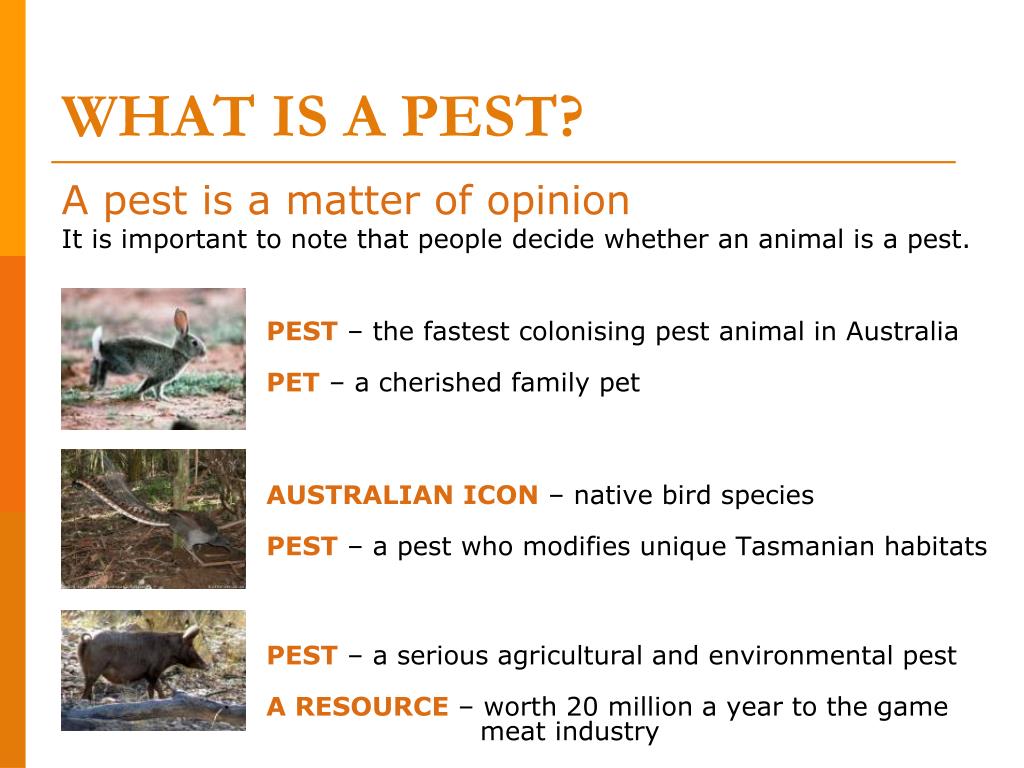 WHAT IS A PEST?

A pest is a matter of opinion

It is important to note that people decide whether an animal is a pest.

PEST – the fastest colonising pest animal in Australia

PET – a cherished family pet

AUSTRALIAN ICON – native bird species

PEST – a pest who modifies unique Tasmanian habitats

PEST – a serious agricultural and environmental pest

A RESOURCE – worth 20 million a year to the game meat industry